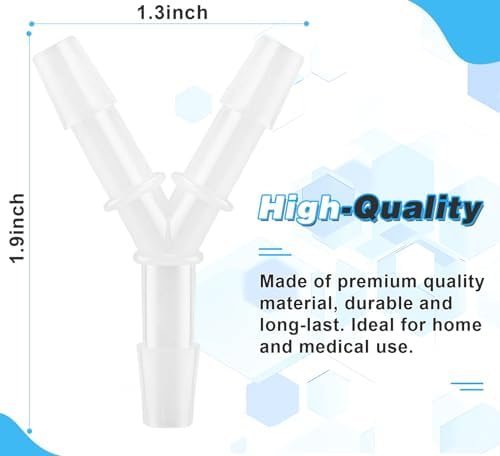 1.3inch

1.9inch

High-Quality

Made of premium quality material, durable and long-last. Ideal for home and medical use.